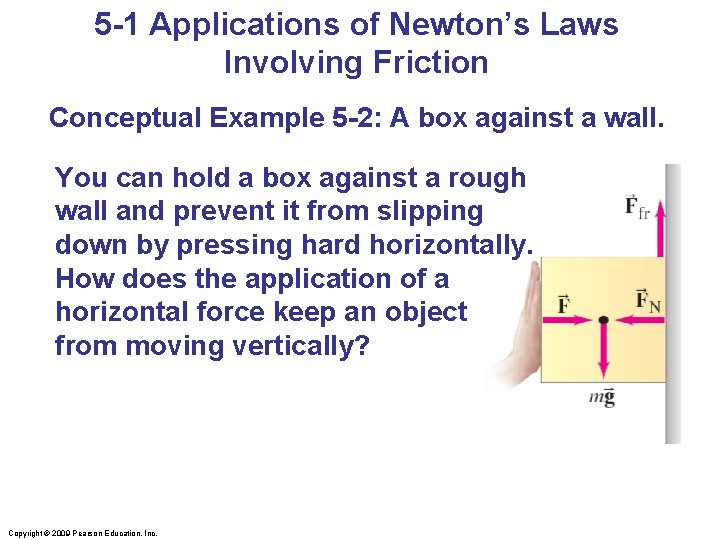 5-1 Applications of Newton's Laws Involving Friction

Conceptual Example 5-2: A box against a wall.

You can hold a box against a rough wall and prevent it from slipping down by pressing hard horizontally. How does the application of a horizontal force keep an object from moving vertically?

$\vec{F}_{fr}$

$\vec{F}$

$\vec{F}_N$

$m\vec{g}$

Copyright © 2009 Pearson Education, Inc.